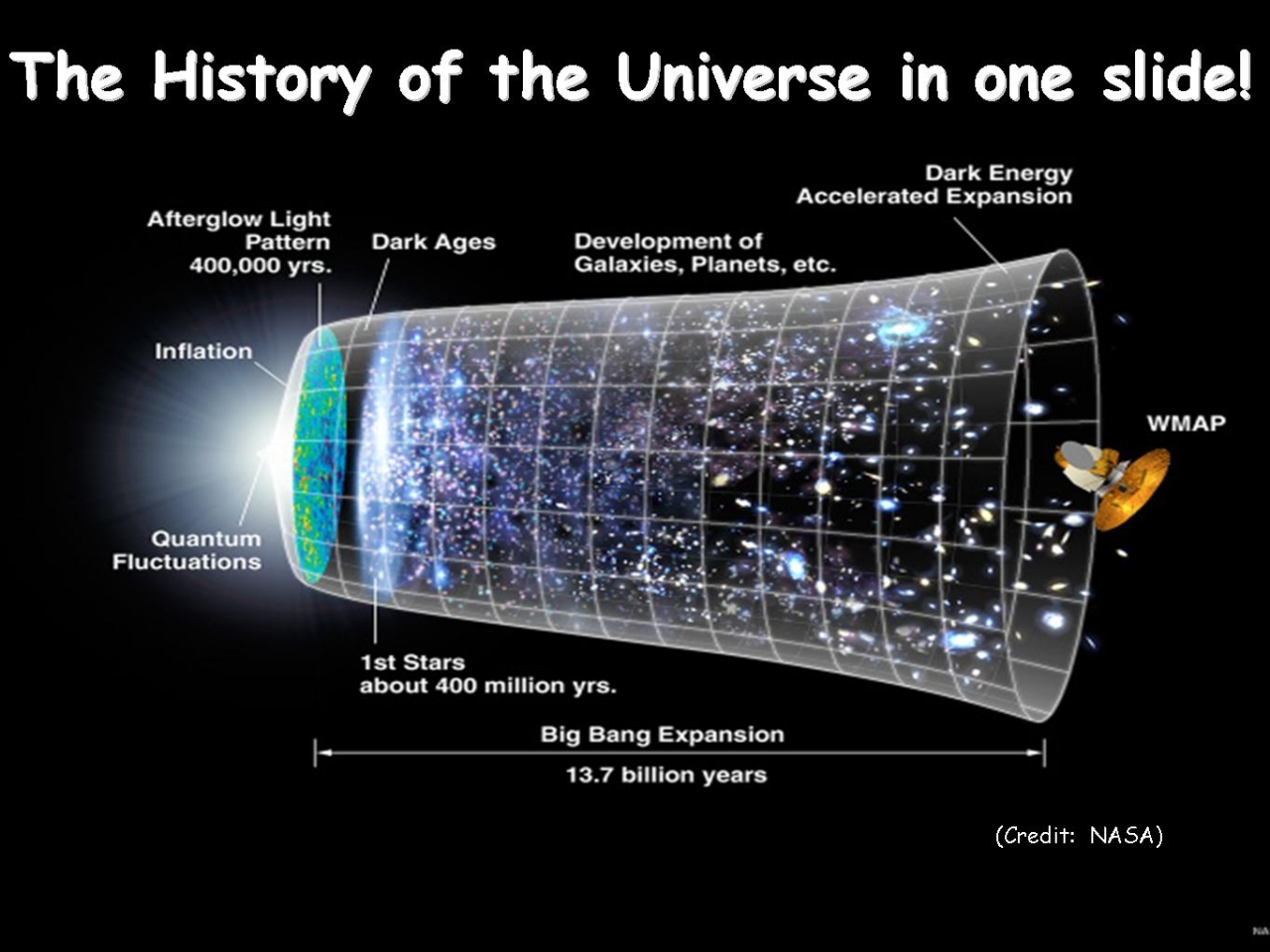 The History of the Universe in one slide!

Dark Energy
Accelerated Expansion

Afterglow Light
Pattern
400,000 yrs.

Dark Ages

Development of
Galaxies, Planets, etc.

Inflation

WMAP

Quantum
Fluctuations

1st Stars
about 400 million yrs.

Big Bang Expansion

13.7 billion years

(Credit: NASA)